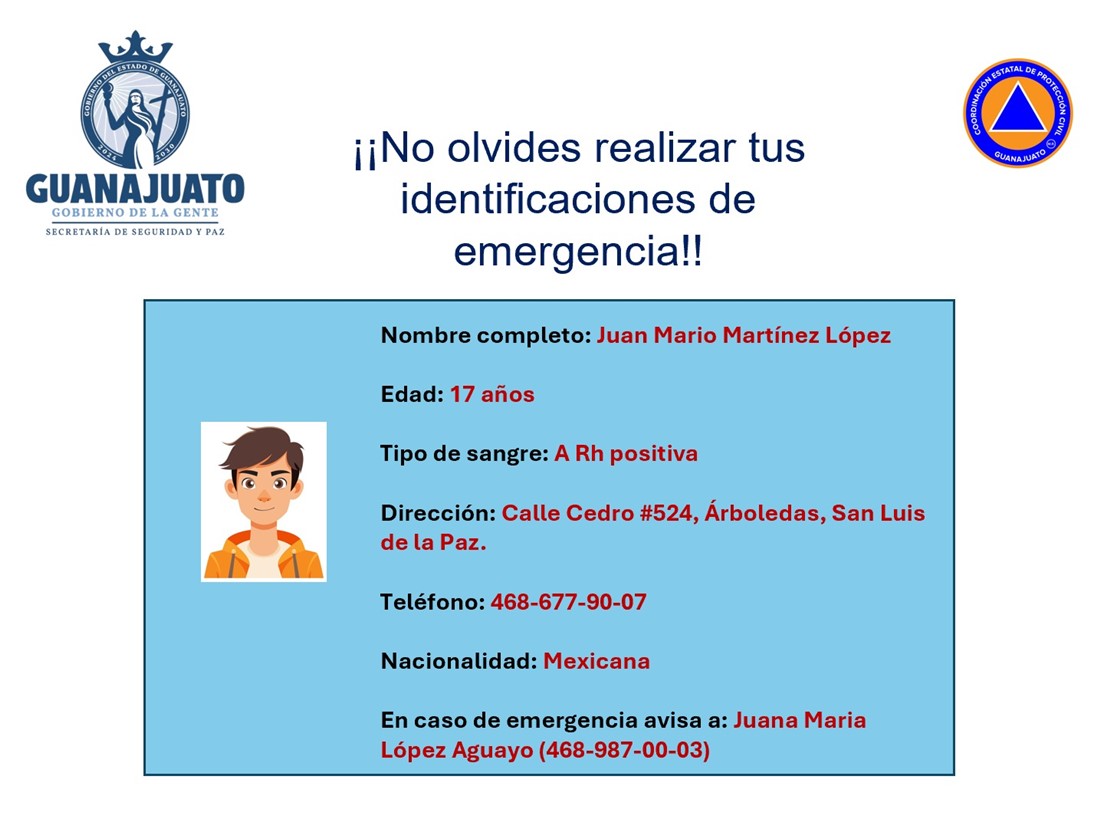 GOBIERNO DEL ESTADO DE GUANAJUATO
2024 2030
GUANAJUATO
GOBIERNO DE LA GENTE
SECRETARÍA DE SEGURIDAD Y PAZ

COORDINACIÓN ESTATAL DE PROTECCIÓN CIVIL
GUANAJUATO

¡¡No olvides realizar tus identificaciones de emergencia!!

Nombre completo: Juan Mario Martínez López

Edad: 17 años

Tipo de sangre: A Rh positiva

Dirección: Calle Cedro #524, Árboledas, San Luis de la Paz.

Teléfono: 468-677-90-07

Nacionalidad: Mexicana

En caso de emergencia avisa a: Juana Maria López Aguayo (468-987-00-03)